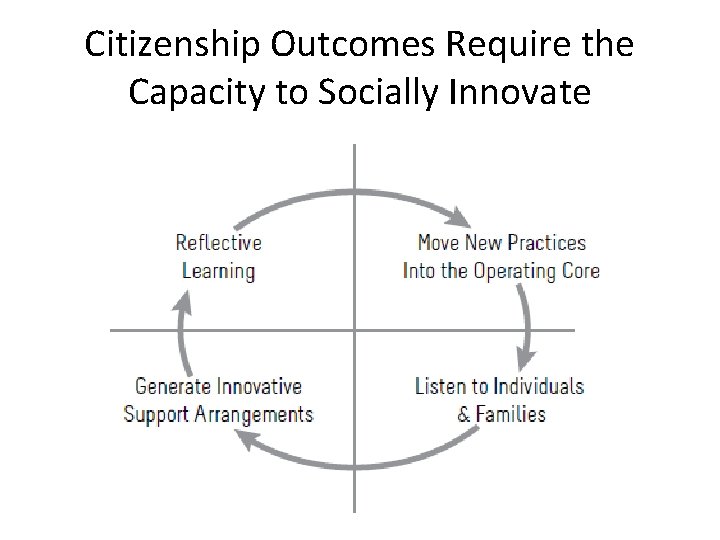 Citizenship Outcomes Require the Capacity to Socially Innovate

Reflective Learning

Move New Practices Into the Operating Core

Generate Innovative Support Arrangements

Listen to Individuals & Families